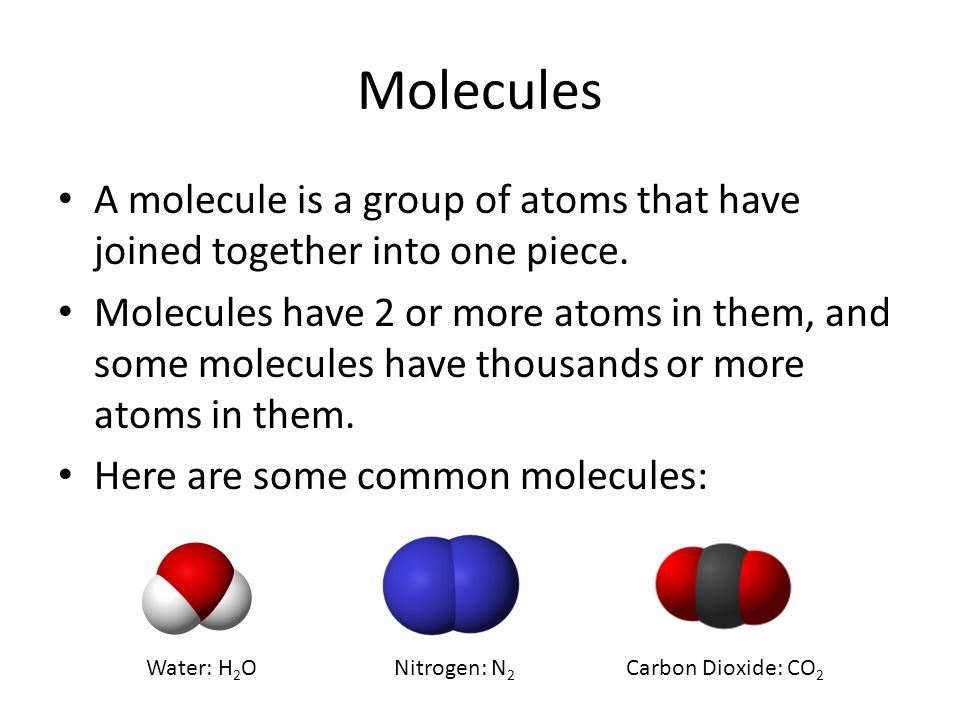 Molecules

• A molecule is a group of atoms that have joined together into one piece.

• Molecules have 2 or more atoms in them, and some molecules have thousands or more atoms in them.

• Here are some common molecules:

Water: $H_2O$

Nitrogen: $N_2$

Carbon Dioxide: $CO_2$